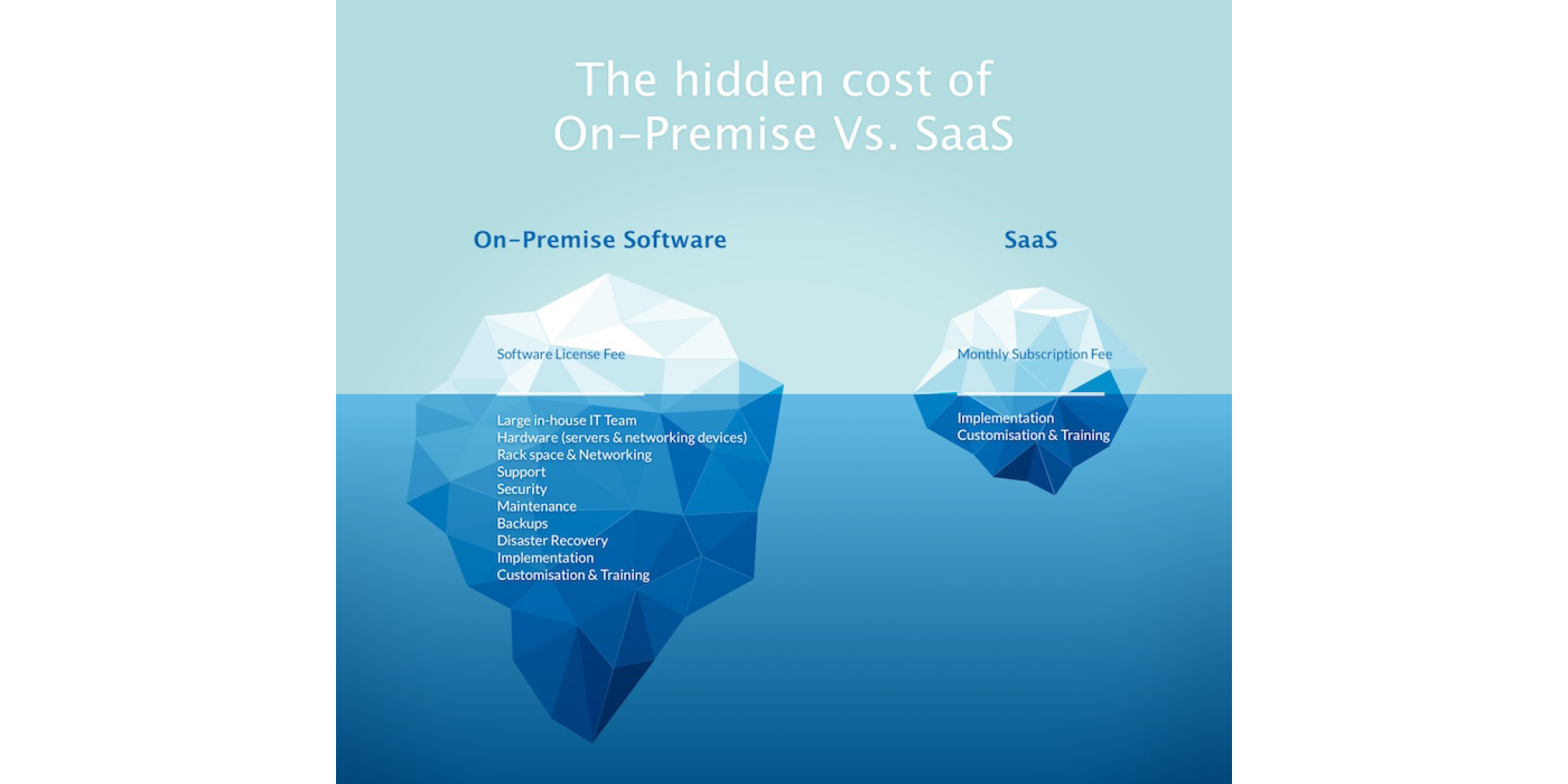 The hidden cost of
On-Premise Vs. SaaS

On-Premise Software

Software License Fee

Large in-house IT Team
Hardware (servers & networking devices)
Rack space & Networking
Support
Security
Maintenance
Backups
Disaster Recovery
Implementation
Customisation & Training

SaaS

Monthly Subscription Fee

Implementation
Customisation & Training